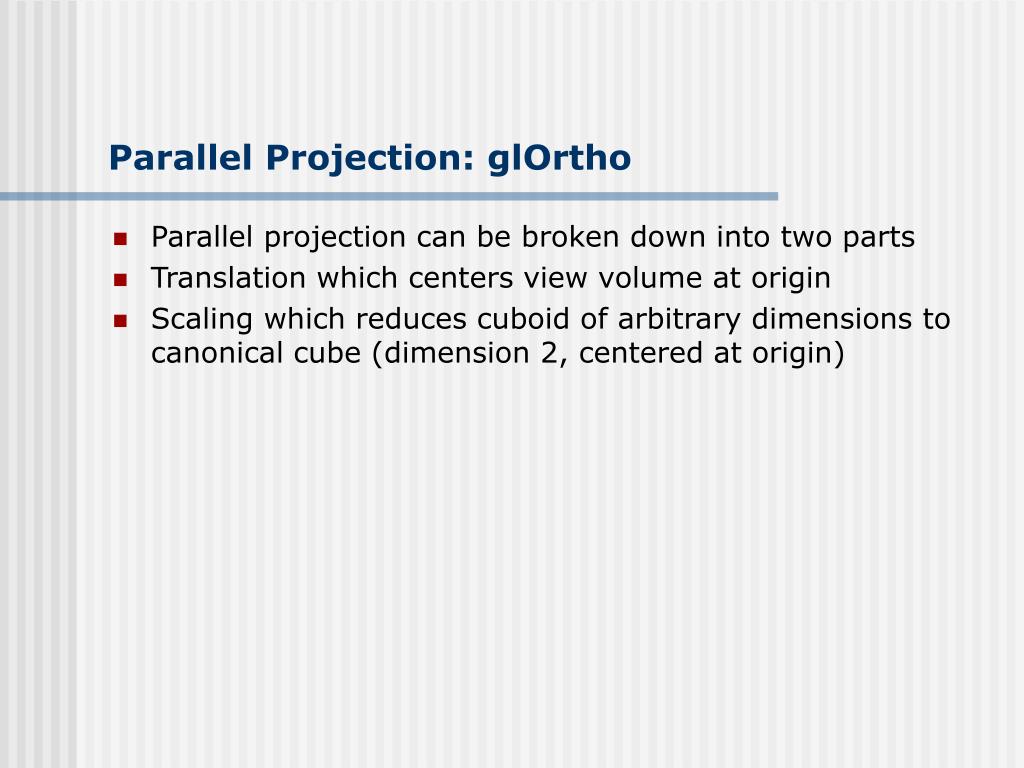 Parallel Projection: glOrtho

- Parallel projection can be broken down into two parts
- Translation which centers view volume at origin
- Scaling which reduces cuboid of arbitrary dimensions to canonical cube (dimension 2, centered at origin)